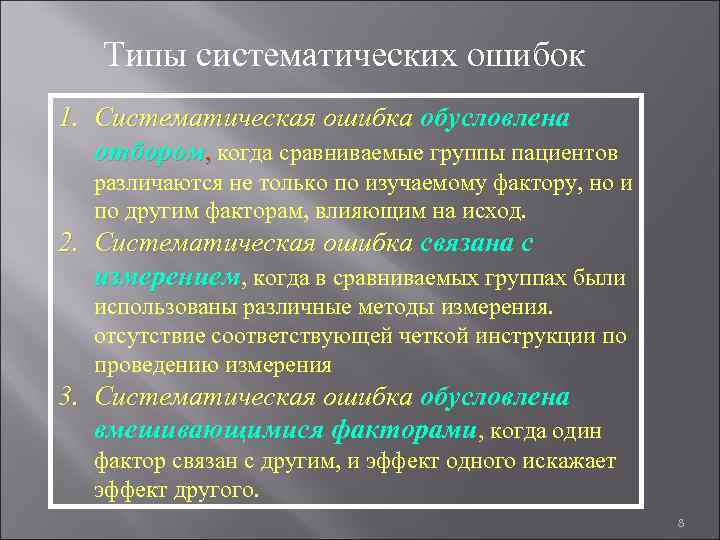 Типы систематических ошибок

1. Систематическая ошибка обусловлена отбором, когда сравниваемые группы пациентов различаются не только по изучаемому фактору, но и по другим факторам, влияющим на исход.
2. Систематическая ошибка связана с измерением, когда в сравниваемых группах были использованы различные методы измерения. отсутствие соответствующей четкой инструкции по проведению измерения
3. Систематическая ошибка обусловлена вмешивающимися факторами, когда один фактор связан с другим, и эффект одного искажает эффект другого.

8